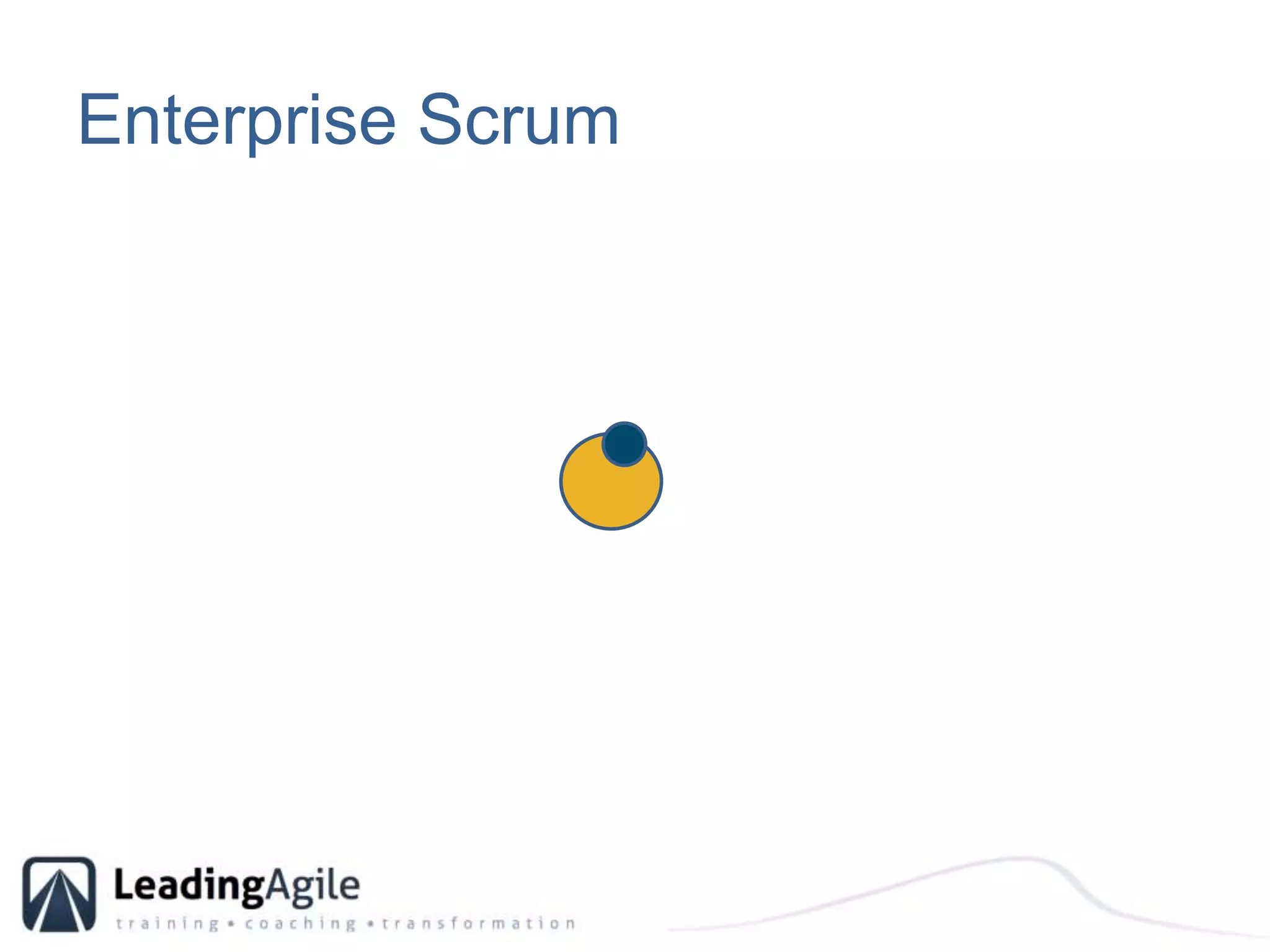 Enterprise Scrum

LeadingAgile
training • coaching • transformation